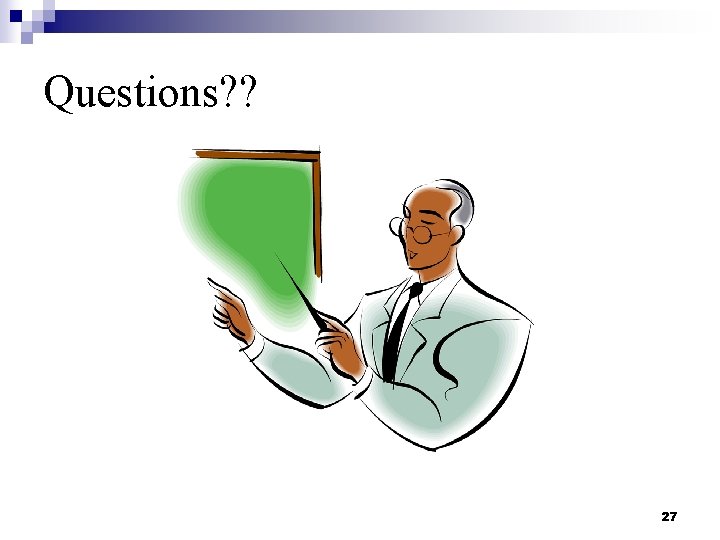 Questions??

27